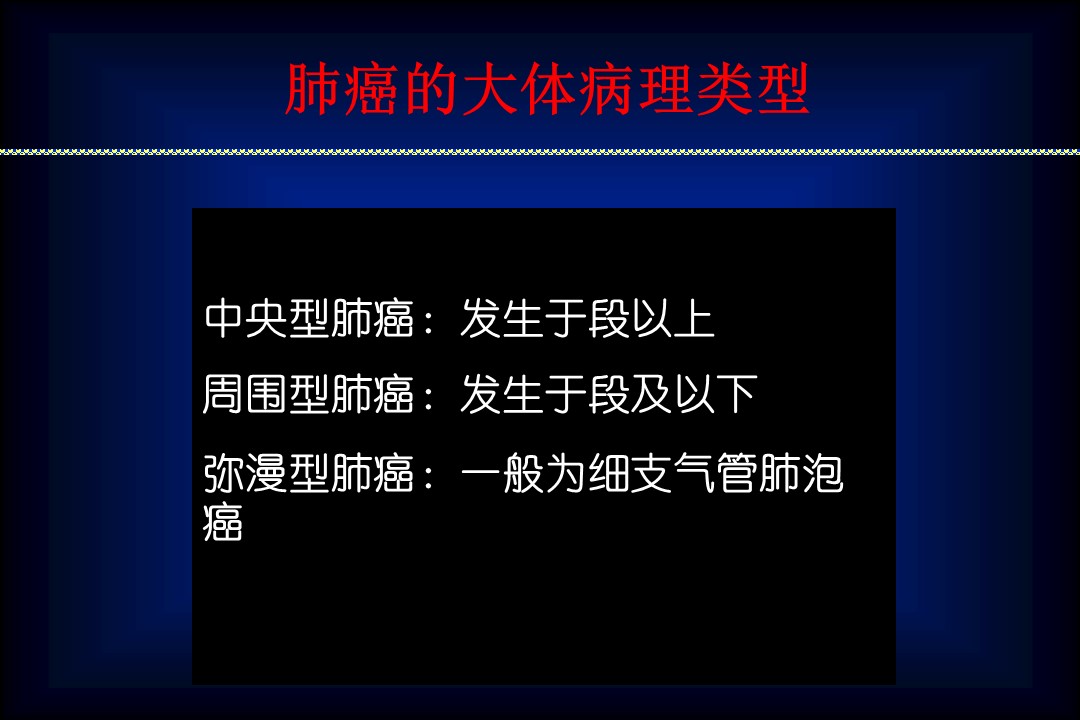 肺癌的大体病理类型

中央型肺癌：发生于段以上

周围型肺癌：发生于段及以下

弥漫型肺癌：一般为细支气管肺泡癌